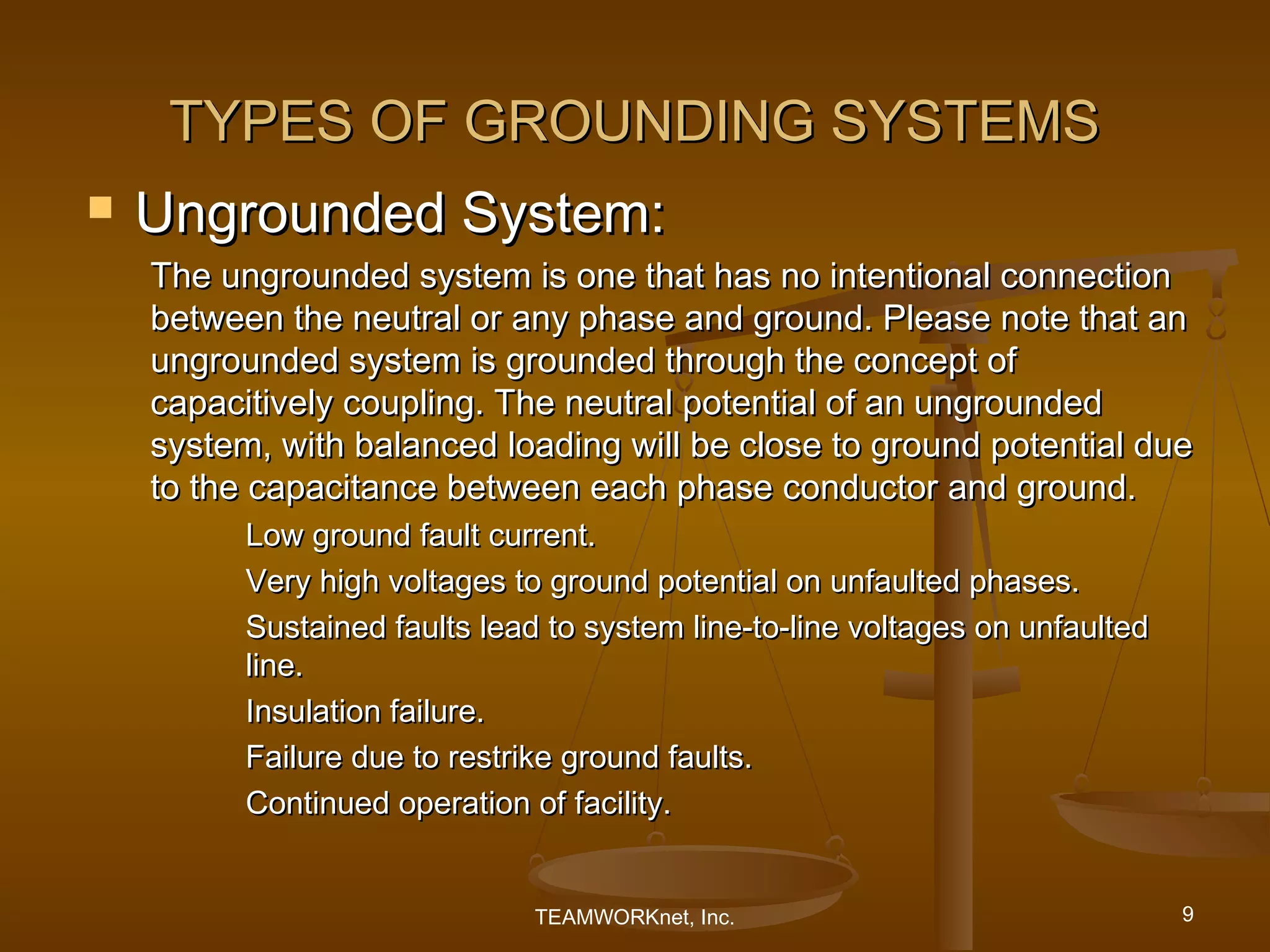 TYPES OF GROUNDING SYSTEMS

Ungrounded System:

The ungrounded system is one that has no intentional connection between the neutral or any phase and ground. Please note that an ungrounded system is grounded through the concept of capacitively coupling. The neutral potential of an ungrounded system, with balanced loading will be close to ground potential due to the capacitance between each phase conductor and ground.

Low ground fault current.

Very high voltages to ground potential on unfaulted phases.

Sustained faults lead to system line-to-line voltages on unfaulted line.

Insulation failure.

Failure due to restrike ground faults.

Continued operation of facility.

TEAMWORKnet, Inc.

9